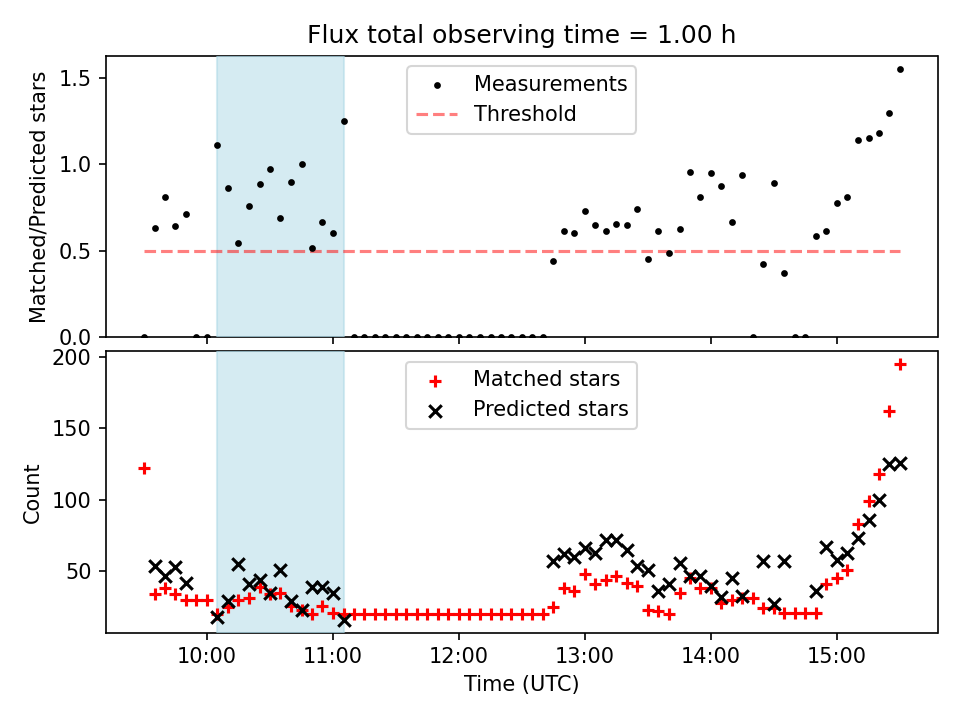 Flux total observing time = 1.00 h

Matched/Predicted stars

1.5
1.0
0.5
0.0

Measurements
Threshold

Count

200
150
100
50

Matched stars
Predicted stars

10:00
11:00
12:00
13:00
14:00
15:00

Time (UTC)